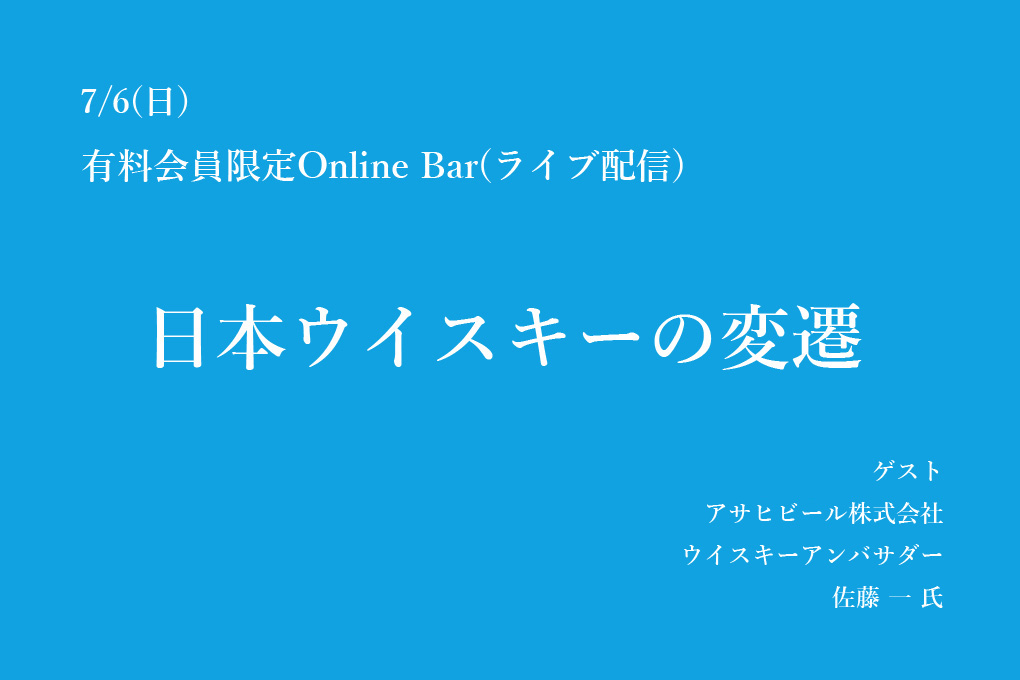 7/6(日)
有料会員限定Online Bar(ライブ配信)

日本ウイスキーの変遷

ゲスト
アサヒビール株式会社
ウイスキーアンバサダー
佐藤 一 氏